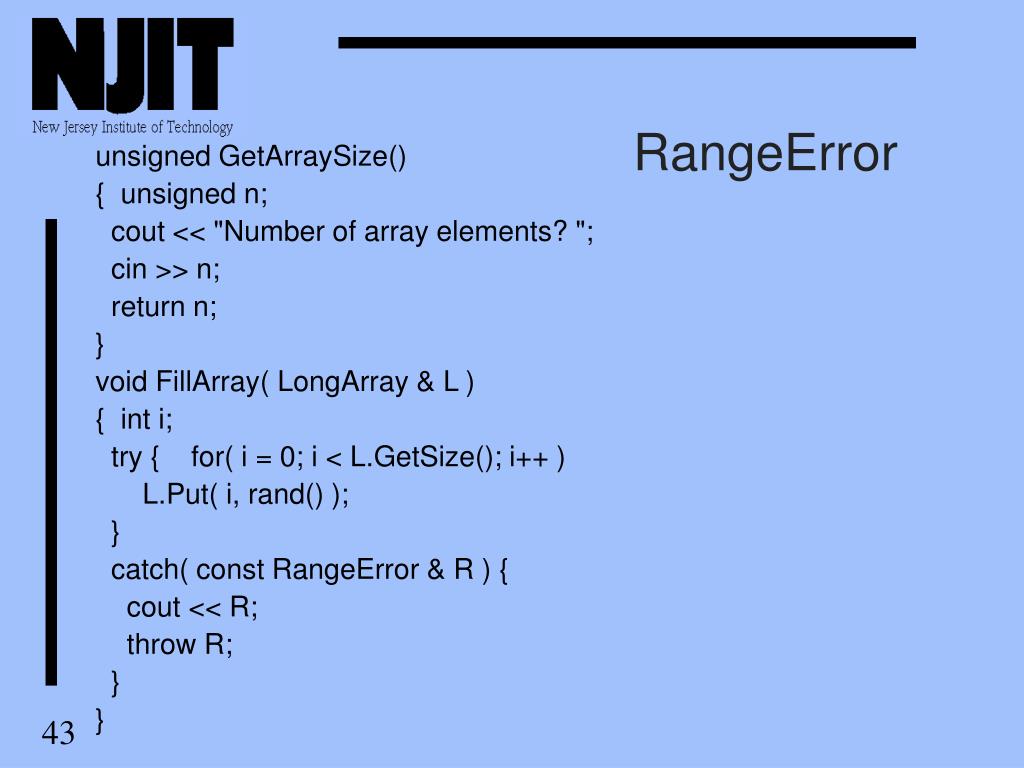 NJIT
New Jersey Institute of Technology

RangeError

unsigned GetArraySize()
{ unsigned n;
cout << "Number of array elements? ";
cin >> n;
return n;
}
void FillArray( LongArray & L )
{ int i;
try { for( i = 0; i < L.GetSize(); i++ )
L.Put( i, rand() );
}
catch( const RangeError & R ) {
cout << R;
throw R;
}
}

43